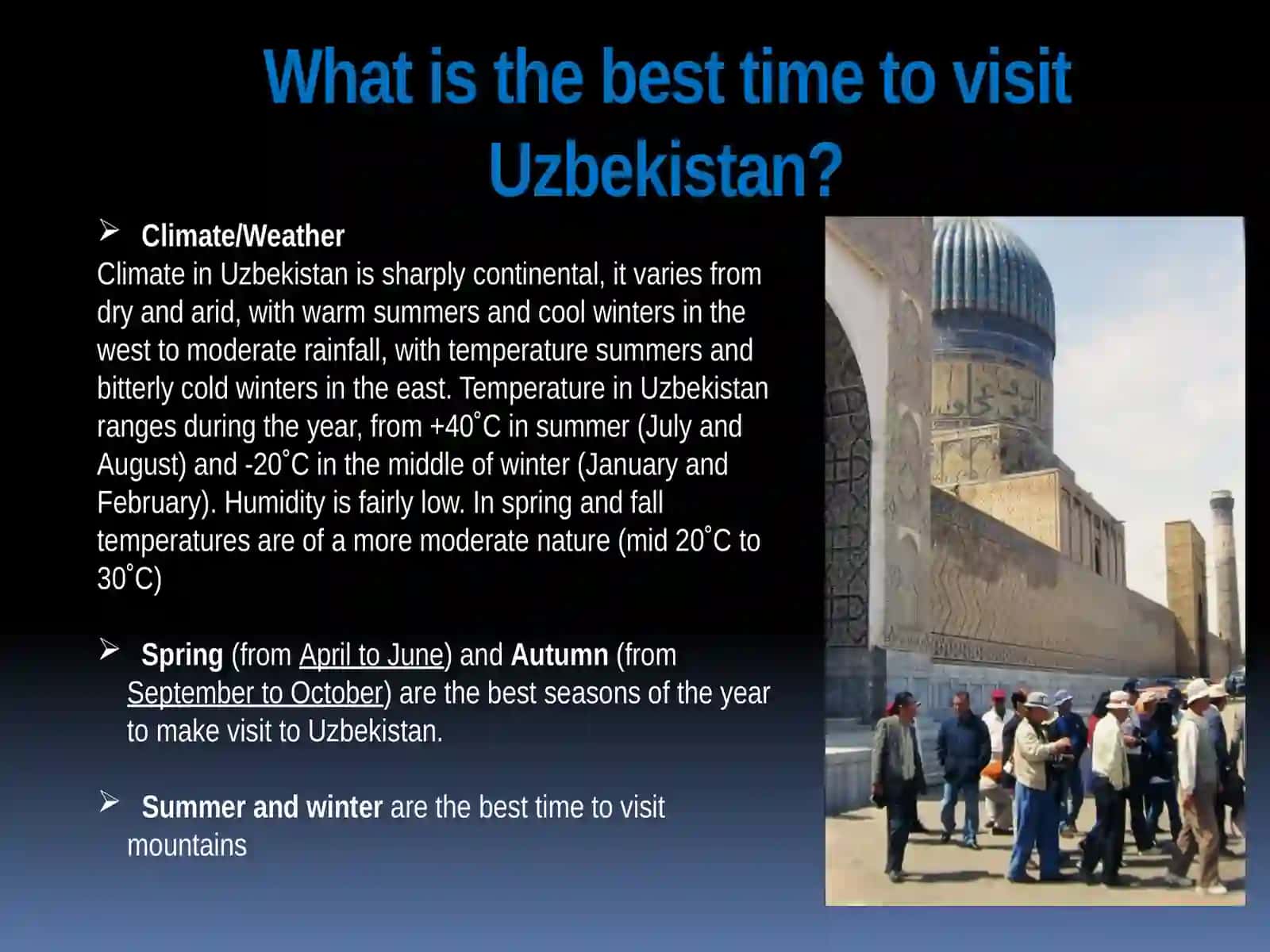 What is the best time to visit Uzbekistan?

➢ Climate/Weather
Climate in Uzbekistan is sharply continental, it varies from dry and arid, with warm summers and cool winters in the west to moderate rainfall, with temperature summers and bitterly cold winters in the east. Temperature in Uzbekistan ranges during the year, from +40˚C in summer (July and August) and -20˚C in the middle of winter (January and February). Humidity is fairly low. In spring and fall temperatures are of a more moderate nature (mid 20˚C to 30˚C)

➢ Spring (from April to June) and Autumn (from September to October) are the best seasons of the year to make visit to Uzbekistan.

➢ Summer and winter are the best time to visit mountains